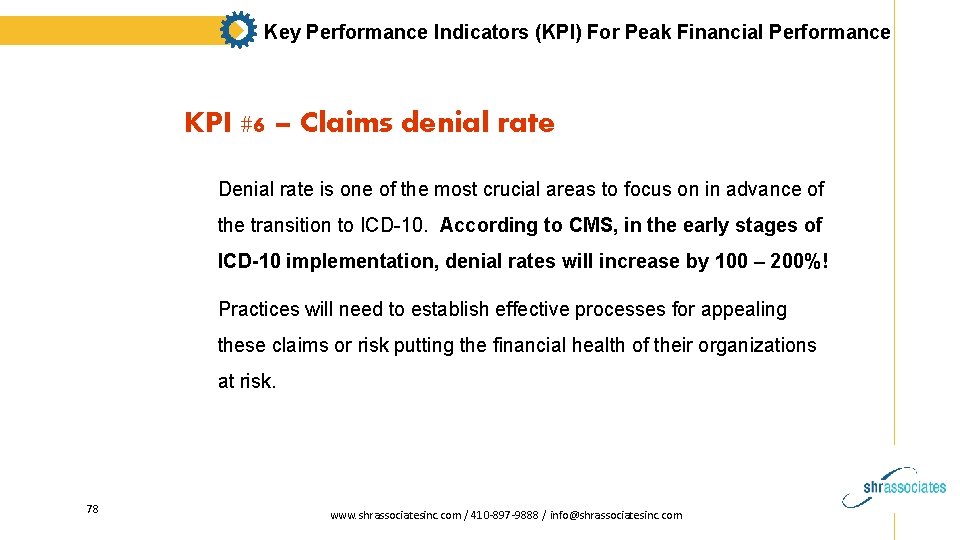 Key Performance Indicators (KPI) For Peak Financial Performance

KPI #6 – Claims denial rate

Denial rate is one of the most crucial areas to focus on in advance of the transition to ICD-10. According to CMS, in the early stages of ICD-10 implementation, denial rates will increase by 100 – 200%!

Practices will need to establish effective processes for appealing these claims or risk putting the financial health of their organizations at risk.

78

www.shrassociatesinc.com / 410-897-9888 / info@shrassociatesinc.com

shrassociates